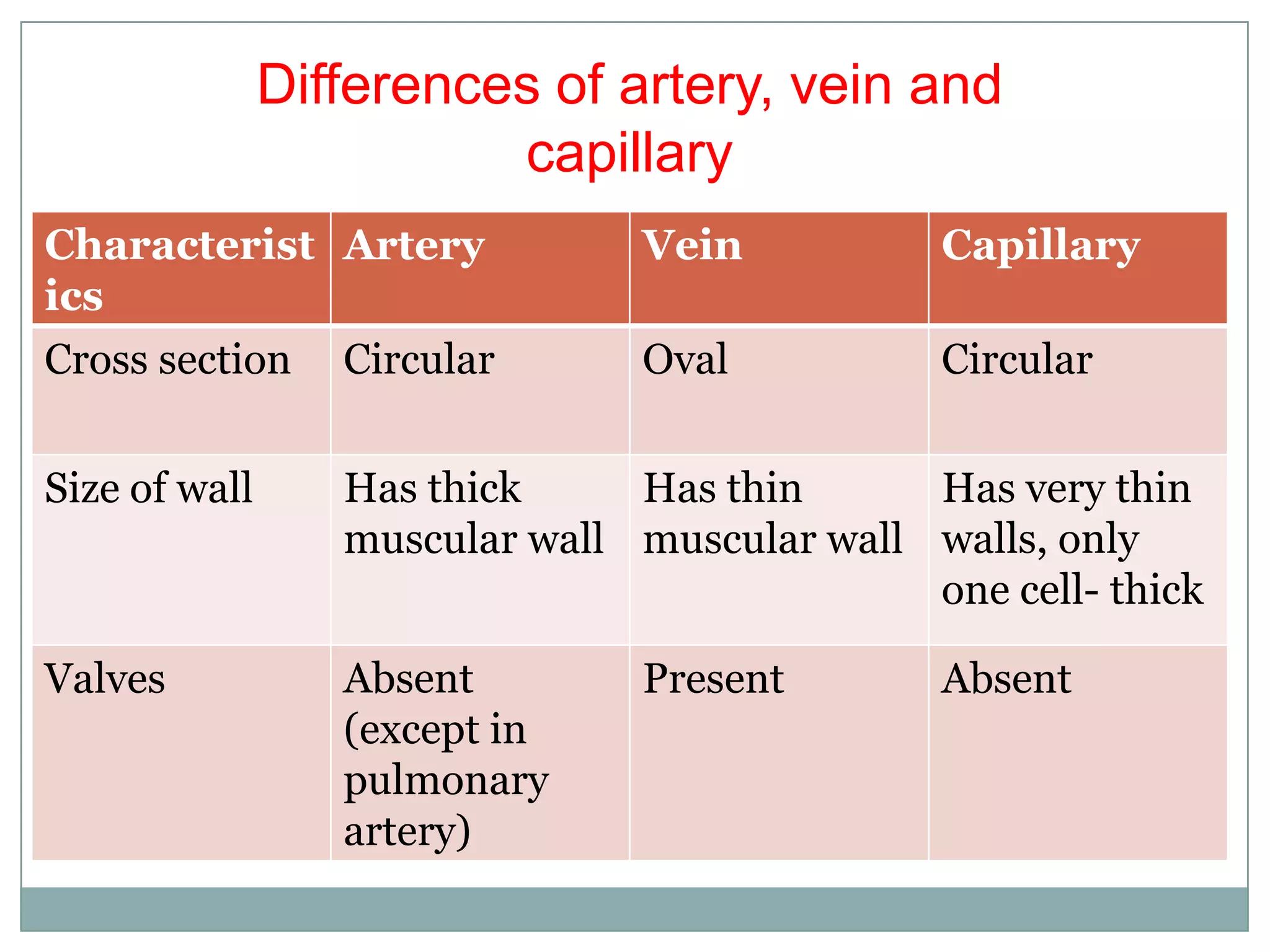 Differences of artery, vein and capillary

| Characteristics | Artery | Vein | Capillary |
|---|---|---|---|
| Cross section | Circular | Oval | Circular |
| Size of wall | Has thick muscular wall | Has thin muscular wall | Has very thin walls, only one cell- thick |
| Valves | Absent (except in pulmonary artery) | Present | Absent |